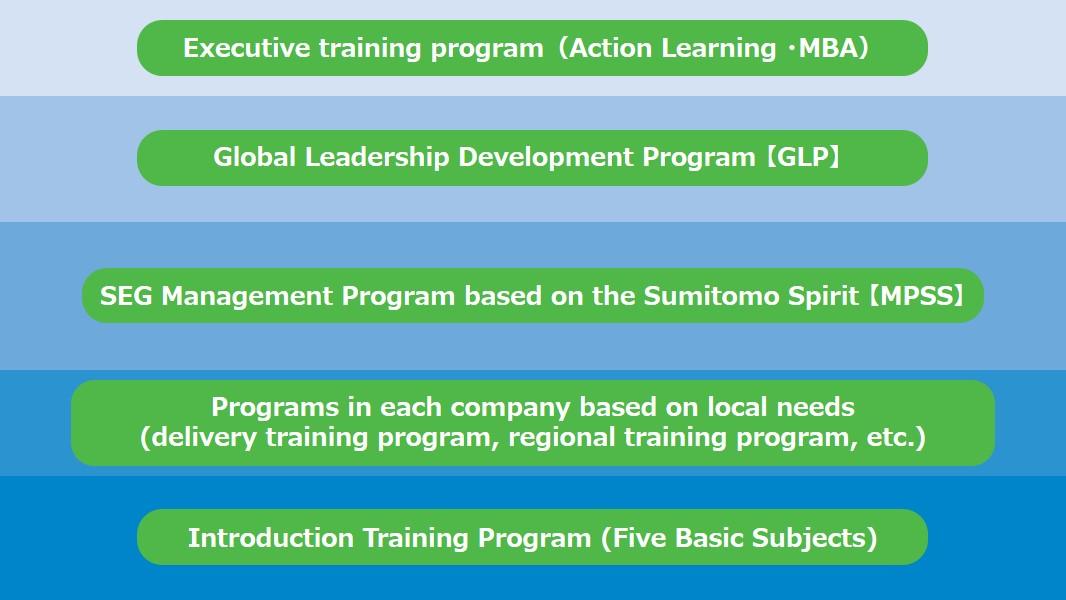 Executive training program（Action Learning ･MBA）

Global Leadership Development Program【GLP】

SEG Management Program based on the Sumitomo Spirit【MPSS】

Programs in each company based on local needs
(delivery training program, regional training program, etc.)

Introduction Training Program (Five Basic Subjects)